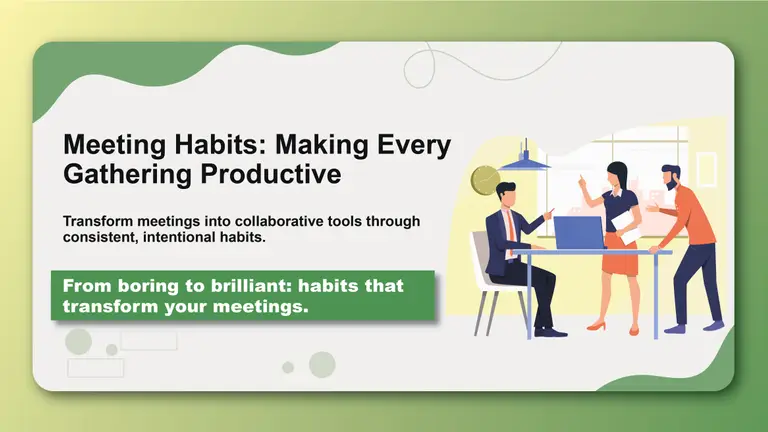 Meeting Habits: Making Every Gathering Productive

Transform meetings into collaborative tools through consistent, intentional habits.

From boring to brilliant: habits that transform your meetings.